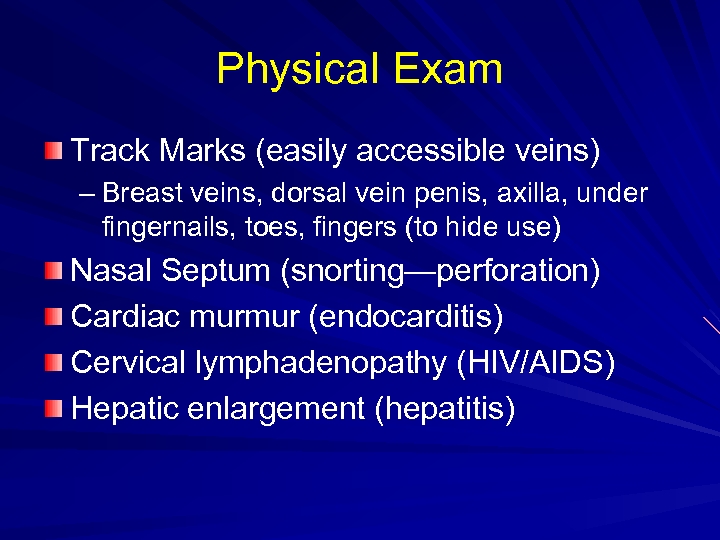 Physical Exam

Track Marks (easily accessible veins)
– Breast veins, dorsal vein penis, axilla, under fingernails, toes, fingers (to hide use)

Nasal Septum (snorting—perforation)

Cardiac murmur (endocarditis)

Cervical lymphadenopathy (HIV/AIDS)

Hepatic enlargement (hepatitis)